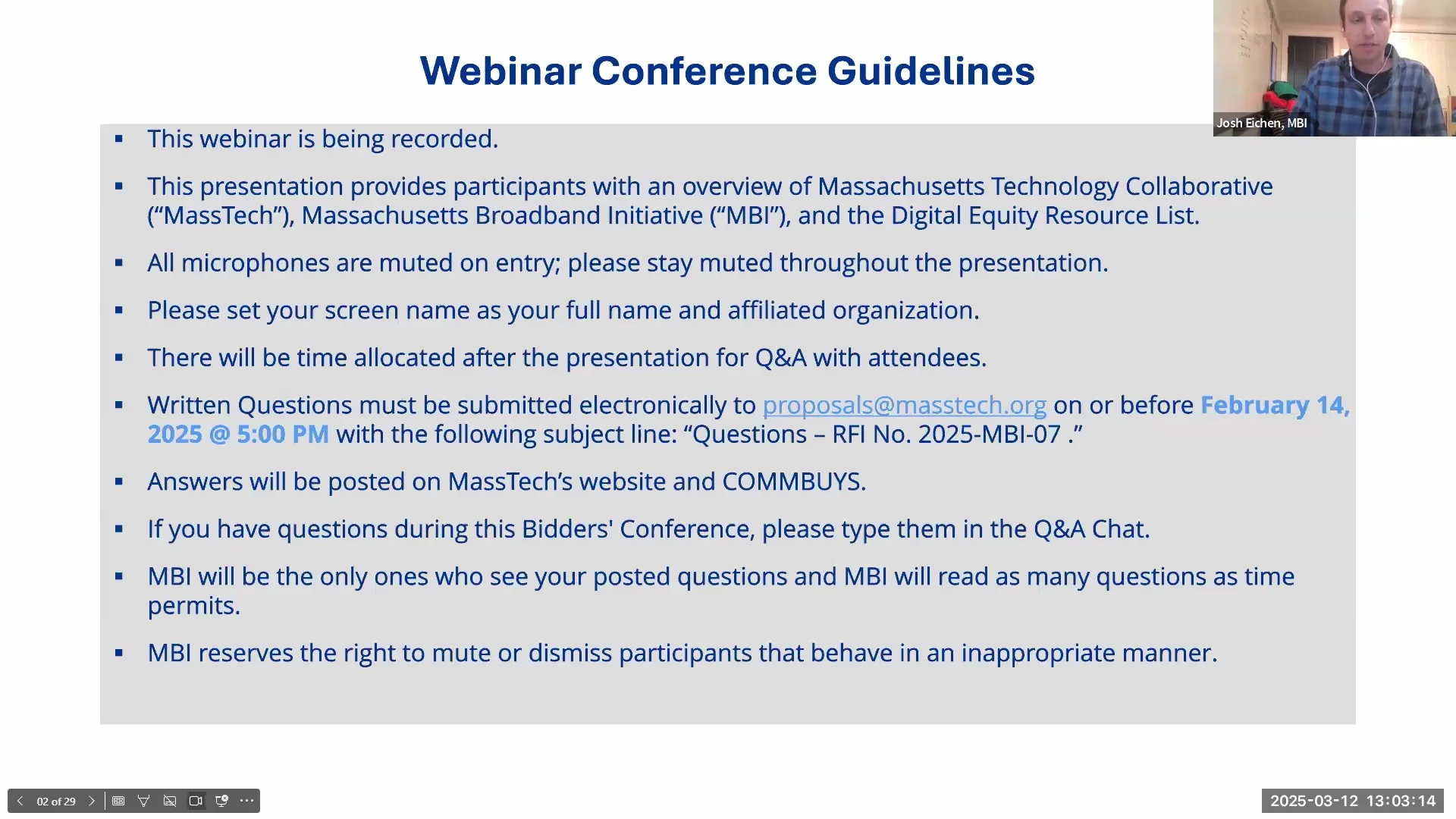 Webinar Conference Guidelines

Josh Eichen, MBI

▪ This webinar is being recorded.

▪ This presentation provides participants with an overview of Massachusetts Technology Collaborative ("MassTech"), Massachusetts Broadband Initiative ("MBI"), and the Digital Equity Resource List.

▪ All microphones are muted on entry; please stay muted throughout the presentation.

▪ Please set your screen name as your full name and affiliated organization.

▪ There will be time allocated after the presentation for Q&A with attendees.

▪ Written Questions must be submitted electronically to proposals@masstech.org on or before February 14, 2025 @ 5:00 PM with the following subject line: "Questions – RFI No. 2025-MBI-07 ."

▪ Answers will be posted on MassTech's website and COMMBUYS.

▪ If you have questions during this Bidders' Conference, please type them in the Q&A Chat.

▪ MBI will be the only ones who see your posted questions and MBI will read as many questions as time permits.

▪ MBI reserves the right to mute or dismiss participants that behave in an inappropriate manner.

02 of 29

2025-03-12 13:03:14